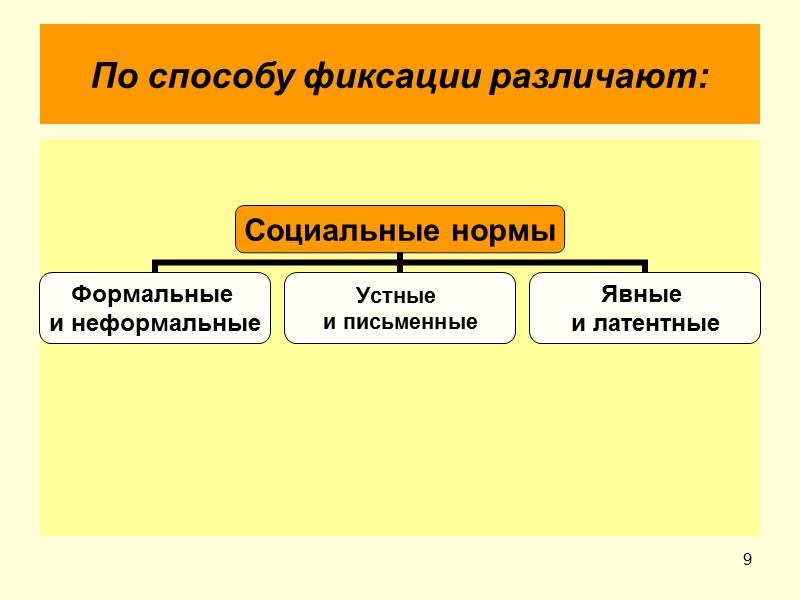 По способу фиксации различают:

Социальные нормы

Формальные и неформальные

Устные и письменные

Явные и латентные

9